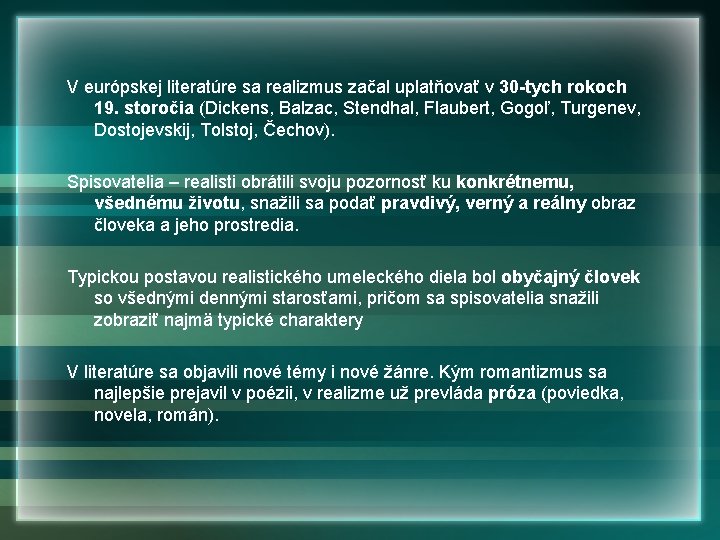 V európskej literatúre sa realizmus začal uplatňovať v 30-tych rokoch 19. storočia (Dickens, Balzac, Stendhal, Flaubert, Gogoľ, Turgenev, Dostojevskij, Tolstoj, Čechov).

Spisovatelia – realisti obrátili svoju pozornosť ku konkrétnemu, všednému životu, snažili sa podať pravdivý, verný a reálny obraz človeka a jeho prostredia.

Typickou postavou realistického umeleckého diela bol obyčajný človek so všednými dennými starosťami, pričom sa spisovatelia snažili zobraziť najmä typické charaktery

V literatúre sa objavili nové témy i nové žánre. Kým romantizmus sa najlepšie prejavil v poézii, v realizme už prevláda próza (poviedka, novela, román).